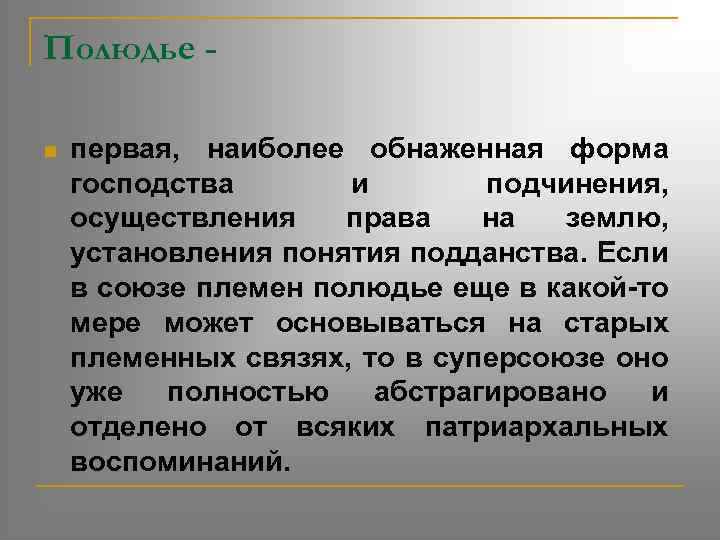 Полюдье -

первая, наиболее обнаженная форма господства и подчинения, осуществления права на землю, установления понятия подданства. Если в союзе племен полюдье еще в какой-то мере может основываться на старых племенных связях, то в суперсоюзе оно уже полностью абстрагировано и отделено от всяких патриархальных воспоминаний.